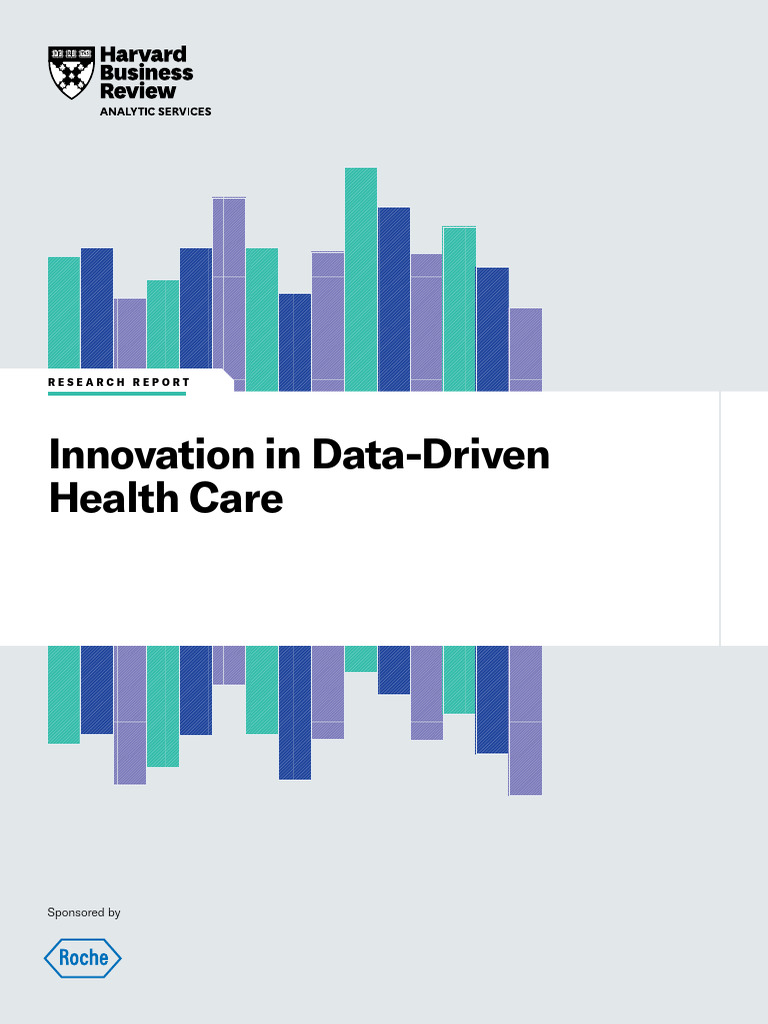 Harvard Business Review
ANALYTIC SERVICES

RESEARCH REPORT

Innovation in Data-Driven Health Care

Sponsored by

Roche